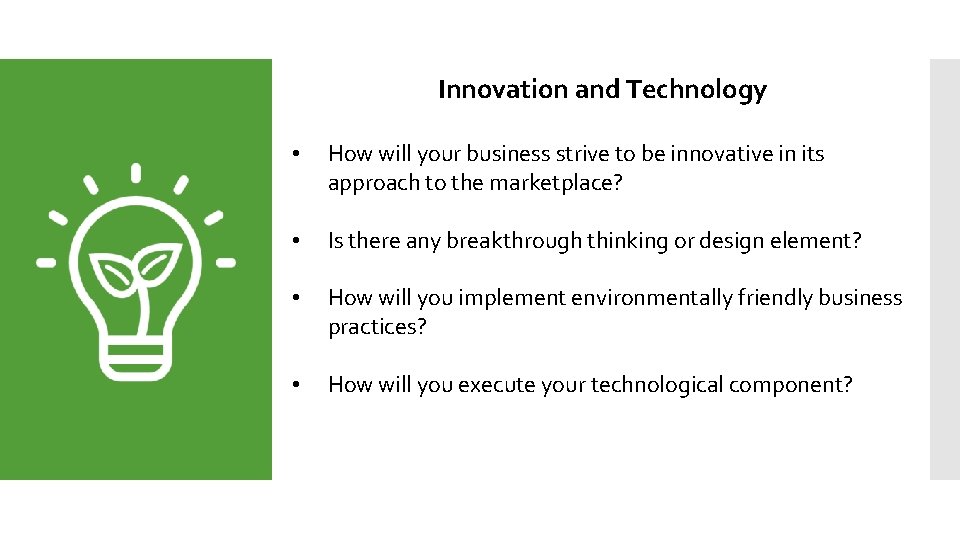 Innovation and Technology

• How will your business strive to be innovative in its approach to the marketplace?

• Is there any breakthrough thinking or design element?

• How will you implement environmentally friendly business practices?

• How will you execute your technological component?